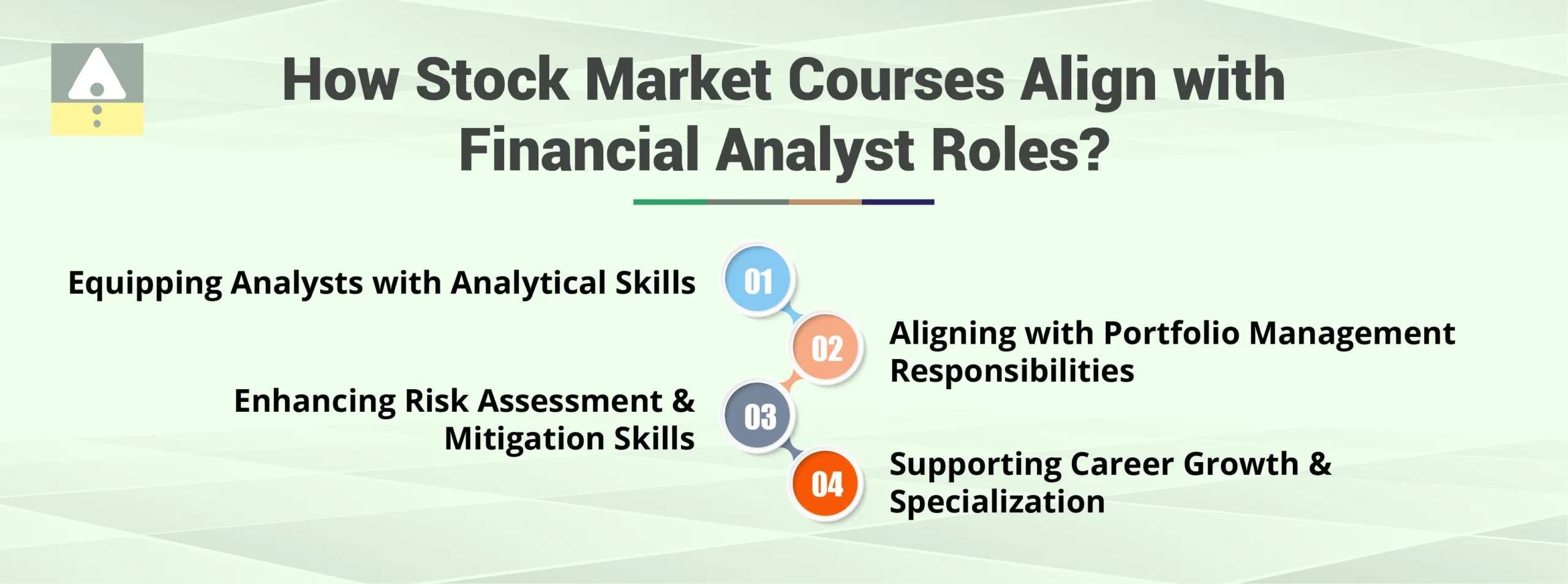 How Stock Market Courses Align with Financial Analyst Roles?

Equipping Analysts with Analytical Skills
01

02
Aligning with Portfolio Management Responsibilities

Enhancing Risk Assessment & Mitigation Skills
03

04
Supporting Career Growth & Specialization